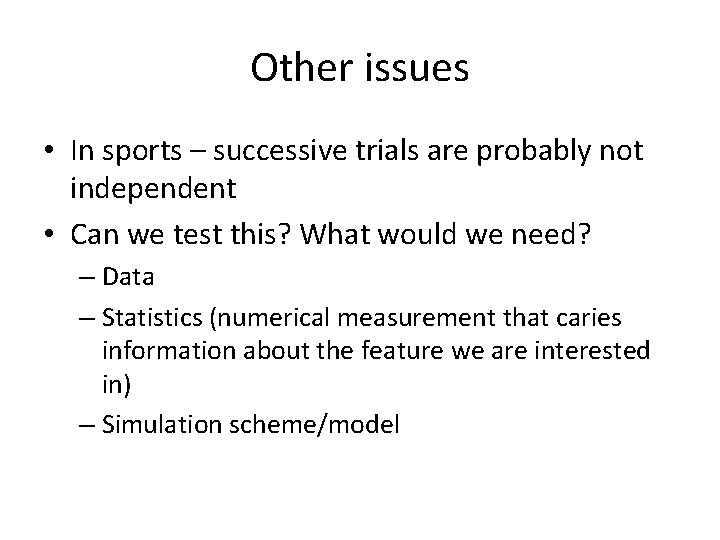 Other issues

• In sports – successive trials are probably not independent

• Can we test this? What would we need?

– Data

– Statistics (numerical measurement that caries information about the feature we are interested in)

– Simulation scheme/model